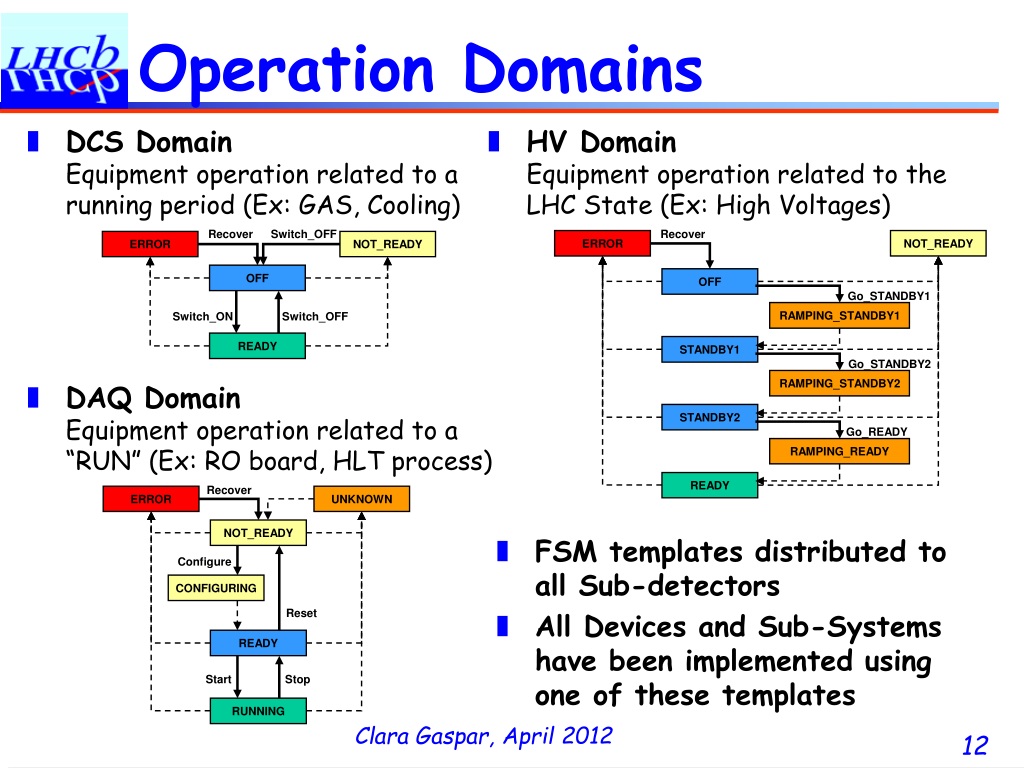 LHCb

Operation Domains

DCS Domain
Equipment operation related to a running period (Ex: GAS, Cooling)

ERROR
Recover
Switch_OFF
NOT_READY
OFF
Switch_ON
Switch_OFF
READY

DAQ Domain
Equipment operation related to a "RUN" (Ex: RO board, HLT process)

ERROR
Recover
UNKNOWN
NOT_READY
Configure
CONFIGURING
Reset
READY
Start
Stop
RUNNING

HV Domain
Equipment operation related to the LHC State (Ex: High Voltages)

ERROR
Recover
NOT_READY
OFF
Go_STANDBY1
RAMPING_STANDBY1
STANDBY1
Go_STANDBY2
RAMPING_STANDBY2
STANDBY2
Go_READY
RAMPING_READY
READY

FSM templates distributed to all Sub-detectors

All Devices and Sub-Systems have been implemented using one of these templates

Clara Gaspar, April 2012

12